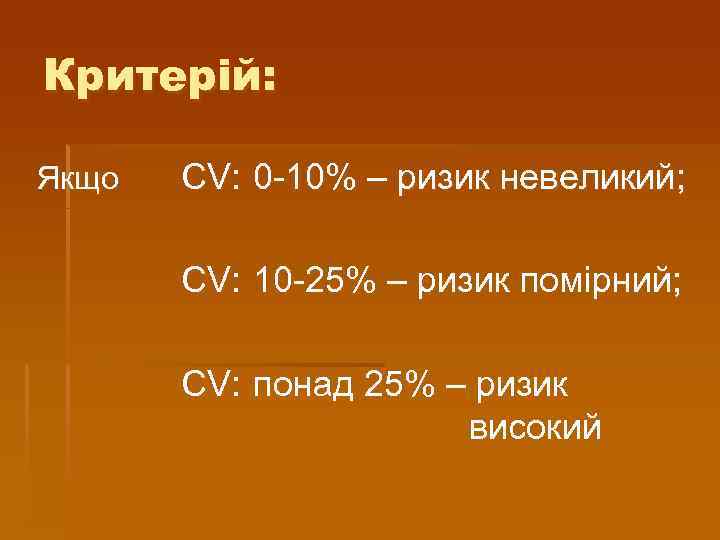 Критерій:

Якщо CV: 0-10% – ризик невеликий;

CV: 10-25% – ризик помірний;

CV: понад 25% – ризик високий